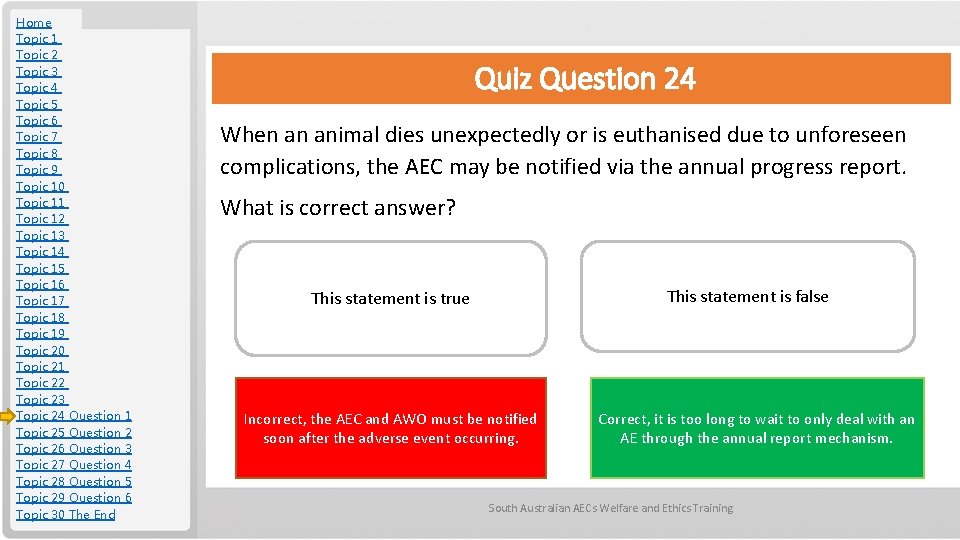 Home
Topic 1
Topic 2
Topic 3
Topic 4
Topic 5
Topic 6
Topic 7
Topic 8
Topic 9
Topic 10
Topic 11
Topic 12
Topic 13
Topic 14
Topic 15
Topic 16
Topic 17
Topic 18
Topic 19
Topic 20
Topic 21
Topic 22
Topic 23
Topic 24 Question 1
Topic 25 Question 2
Topic 26 Question 3
Topic 27 Question 4
Topic 28 Question 5
Topic 29 Question 6
Topic 30 The End

Quiz Question 24

When an animal dies unexpectedly or is euthanised due to unforeseen complications, the AEC may be notified via the annual progress report.

What is correct answer?

This statement is true

This statement is false

Incorrect, the AEC and AWO must be notified soon after the adverse event occurring.

Correct, it is too long to wait to only deal with an AE through the annual report mechanism.

South Australian AECs Welfare and Ethics Training